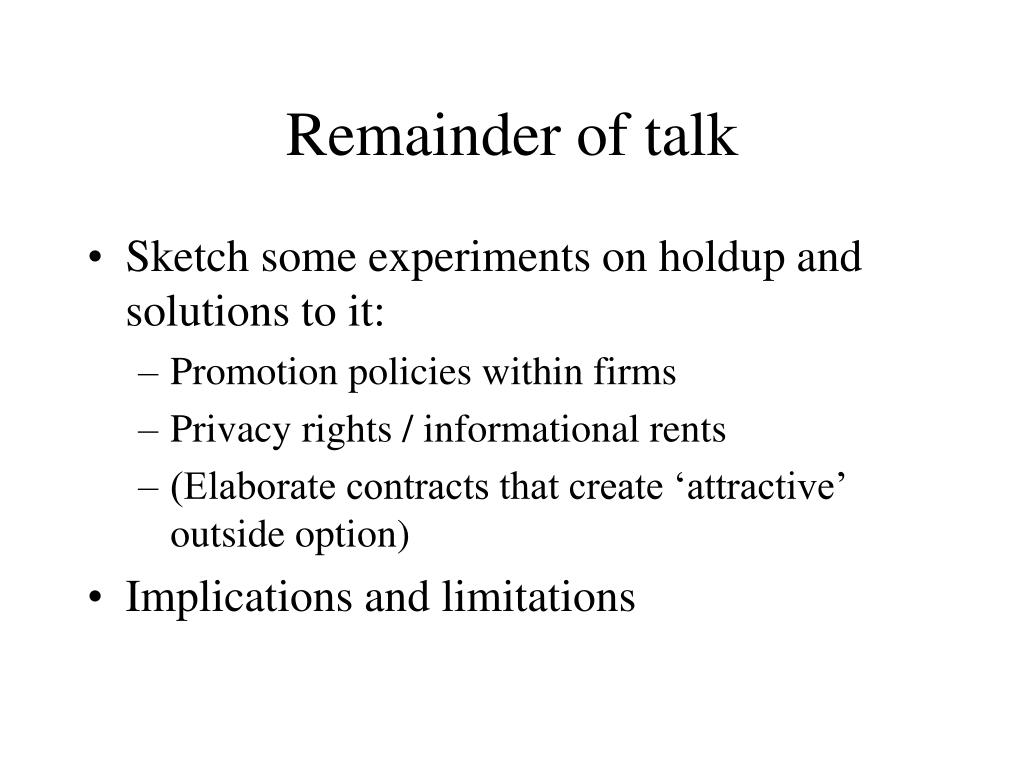 Remainder of talk

• Sketch some experiments on holdup and solutions to it:
  – Promotion policies within firms
  – Privacy rights / informational rents
  – (Elaborate contracts that create ‘attractive’ outside option)
• Implications and limitations